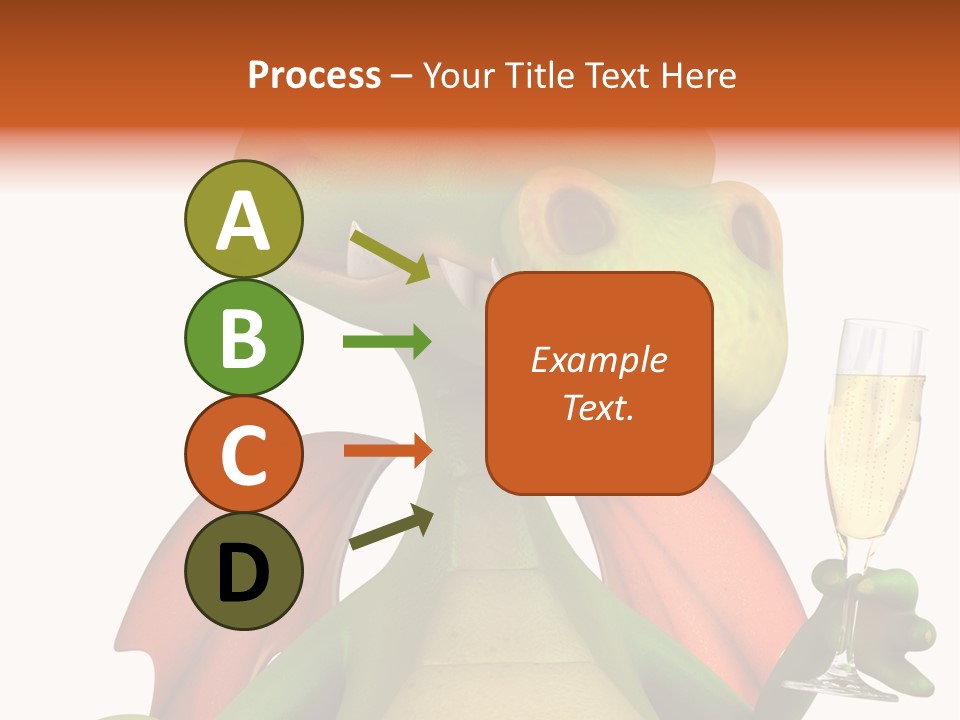 Process – Your Title Text Here

A

B

C

D

Example Text.